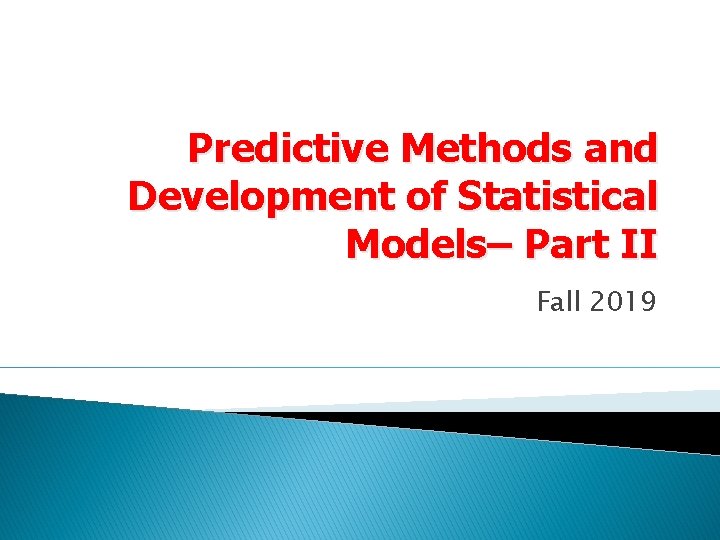 Predictive Methods and Development of Statistical Models– Part II

Fall 2019